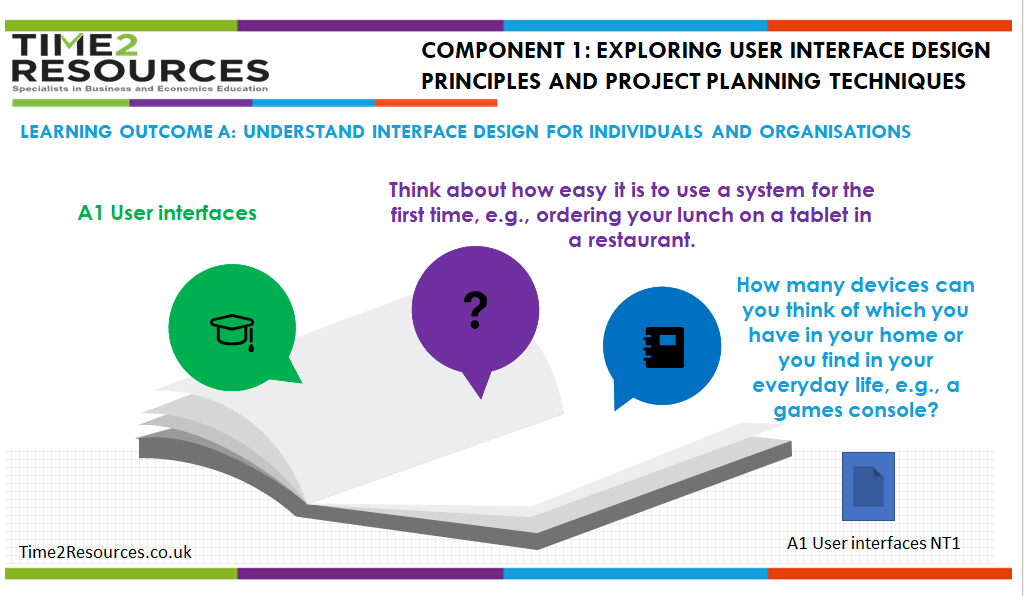 TIME2 RESOURCES
Specialists in Business and Economics Education

COMPONENT 1: EXPLORING USER INTERFACE DESIGN PRINCIPLES AND PROJECT PLANNING TECHNIQUES

LEARNING OUTCOME A: UNDERSTAND INTERFACE DESIGN FOR INDIVIDUALS AND ORGANISATIONS

A1 User interfaces

Think about how easy it is to use a system for the first time, e.g., ordering your lunch on a tablet in a restaurant.

?

How many devices can you think of which you have in your home or you find in your everyday life, e.g., a games console?

Time2Resources.co.uk

A1 User interfaces NT1